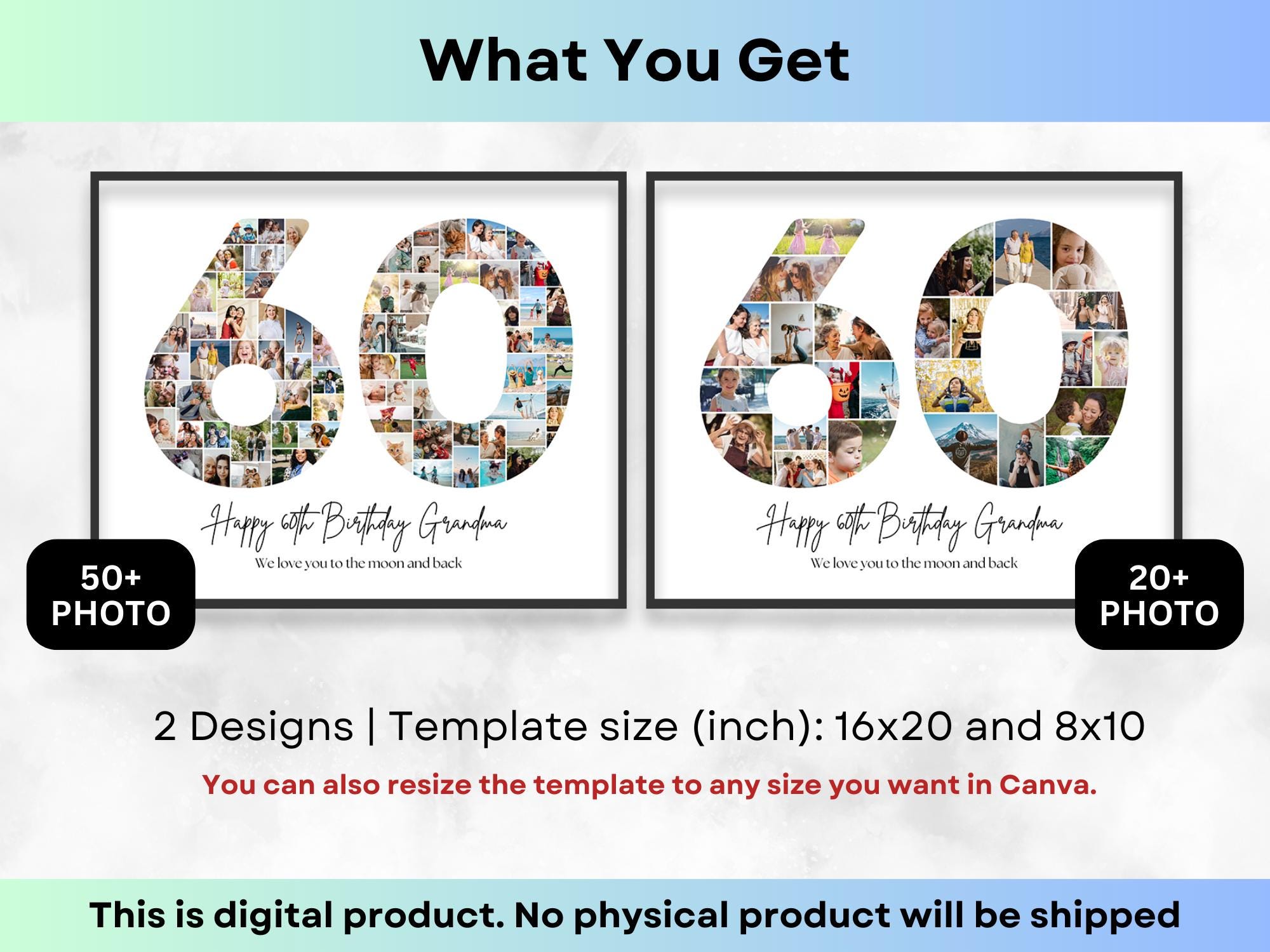 What You Get

60

Happy 60th Birthday Grandma

We love you to the moon and back

50+ PHOTO

60

Happy 60th Birthday Grandma

We love you to the moon and back

20+ PHOTO

2 Designs | Template size (inch): 16x20 and 8x10

You can also resize the template to any size you want in Canva.

This is digital product. No physical product will be shipped